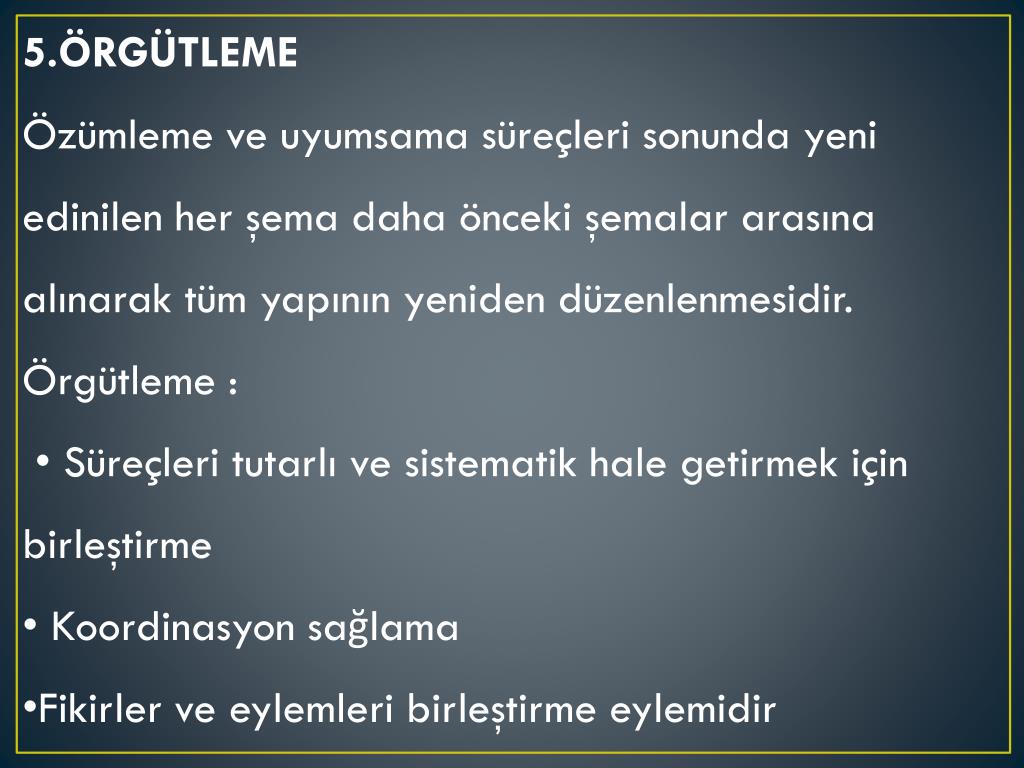 5.ÖRGÜTLEME

Özümleme ve uyumsama süreçleri sonunda yeni edinilen her şema daha önceki şemalar arasına alınarak tüm yapının yeniden düzenlenmesidir.

Örgütleme :

• Süreçleri tutarlı ve sistematik hale getirmek için birleştirme

• Koordinasyon sağlama

•Fikirler ve eylemleri birleştirme eylemidir